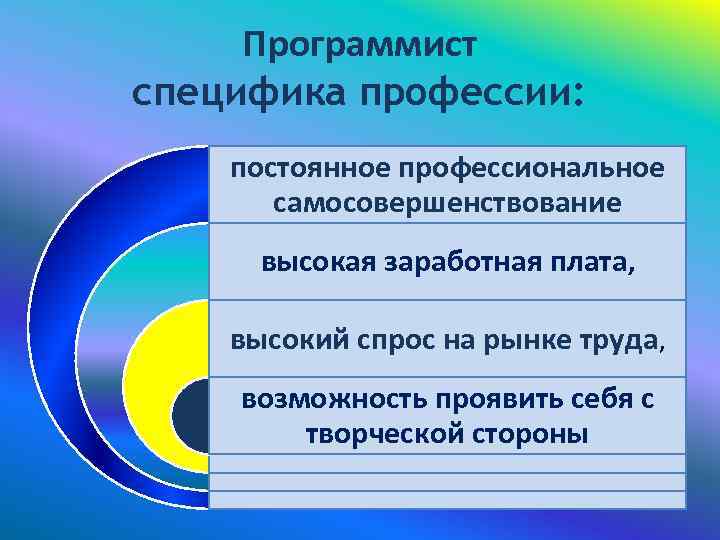 Программист
специфика профессии:

постоянное профессиональное самосовершенствование

высокая заработная плата,

высокий спрос на рынке труда,

возможность проявить себя с творческой стороны